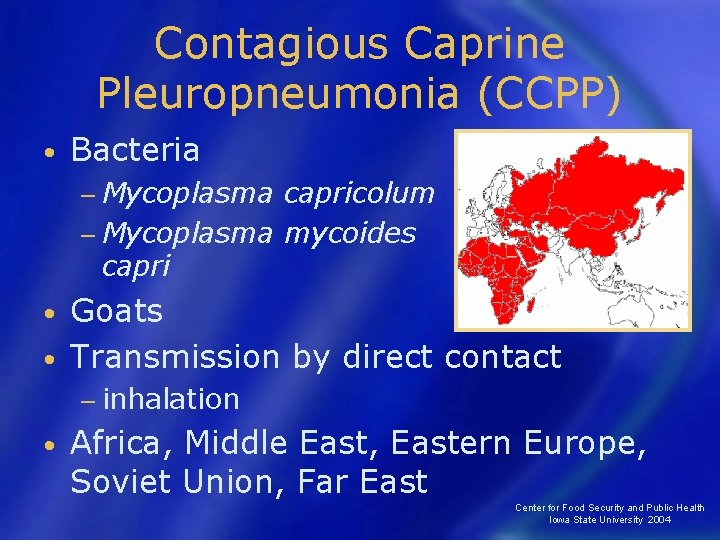 Contagious Caprine Pleuropneumonia (CCPP)

• Bacteria
– Mycoplasma capricolum
– Mycoplasma mycoides capri
• Goats
• Transmission by direct contact
– inhalation
• Africa, Middle East, Eastern Europe, Soviet Union, Far East

Center for Food Security and Public Health
Iowa State University 2004